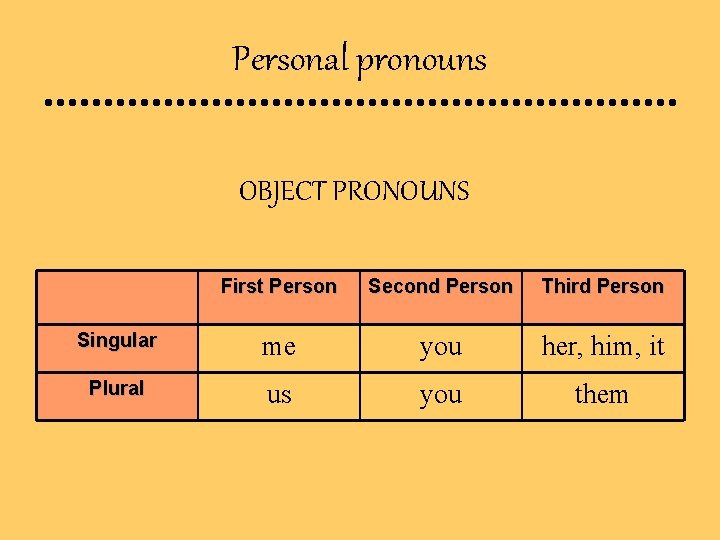 Personal pronouns

OBJECT PRONOUNS

| | First Person | Second Person | Third Person |
|---|---|---|---|
| Singular | me | you | her, him, it |
| Plural | us | you | them |